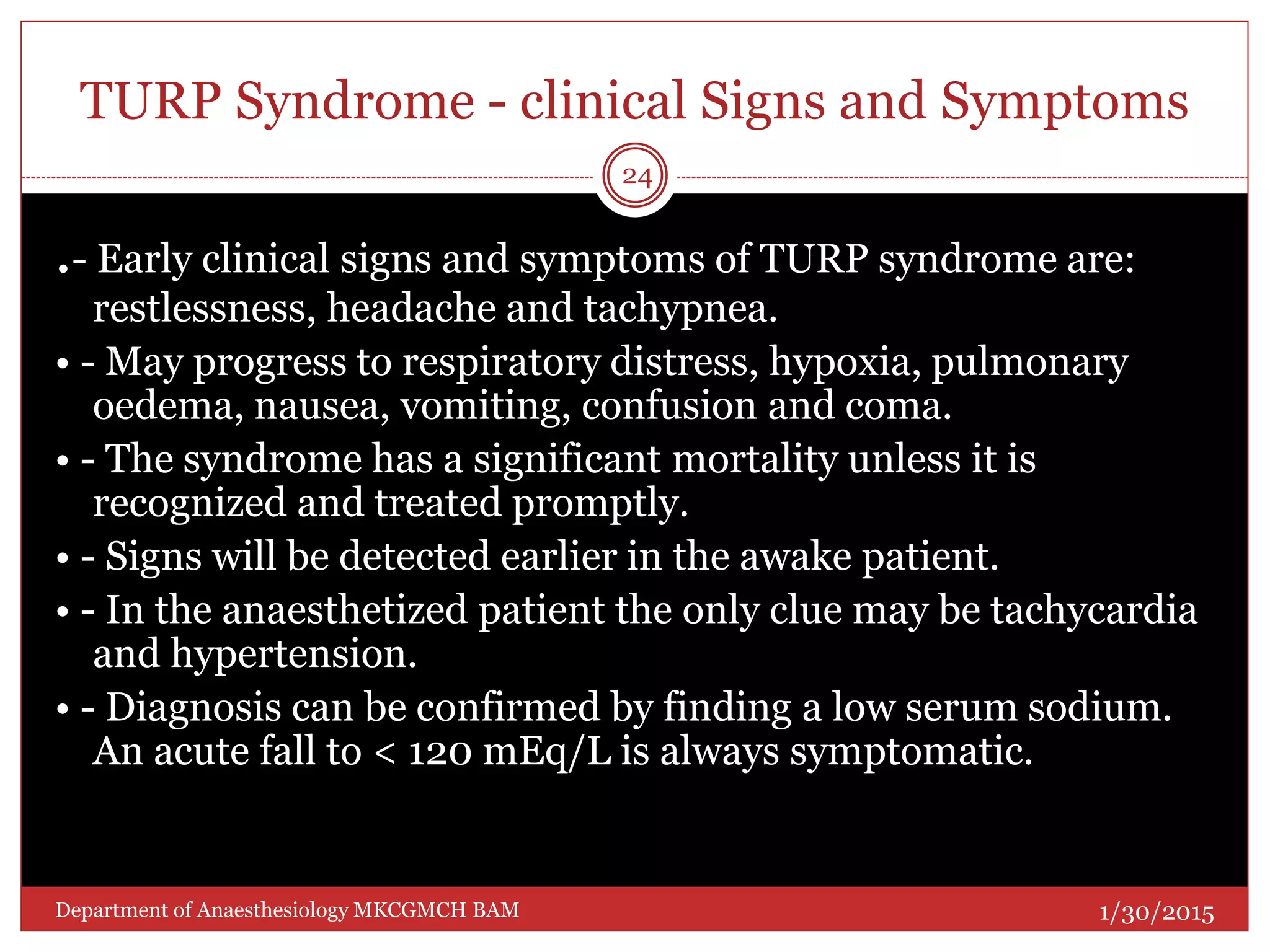 TURP Syndrome - clinical Signs and Symptoms

24

.- Early clinical signs and symptoms of TURP syndrome are: restlessness, headache and tachypnea.

• - May progress to respiratory distress, hypoxia, pulmonary oedema, nausea, vomiting, confusion and coma.

• - The syndrome has a significant mortality unless it is recognized and treated promptly.

• - Signs will be detected earlier in the awake patient.

• - In the anaesthetized patient the only clue may be tachycardia and hypertension.

• - Diagnosis can be confirmed by finding a low serum sodium. An acute fall to < 120 mEq/L is always symptomatic.

Department of Anaesthesiology MKCGMCH BAM

1/30/2015